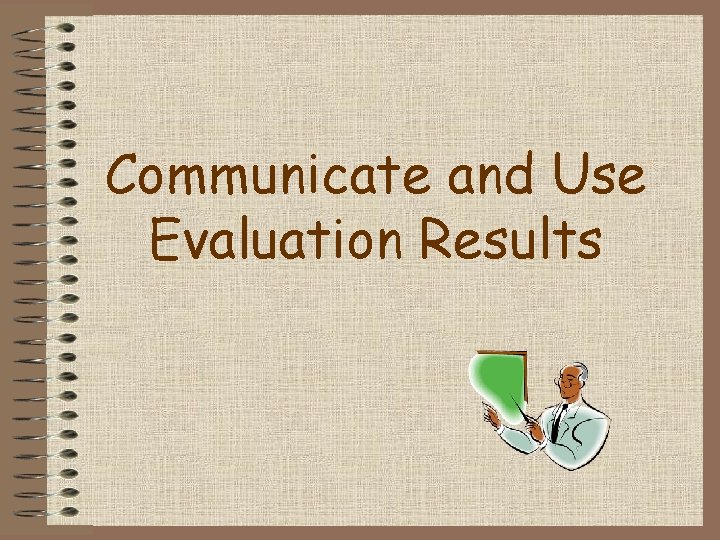 Communicate and Use Evaluation Results